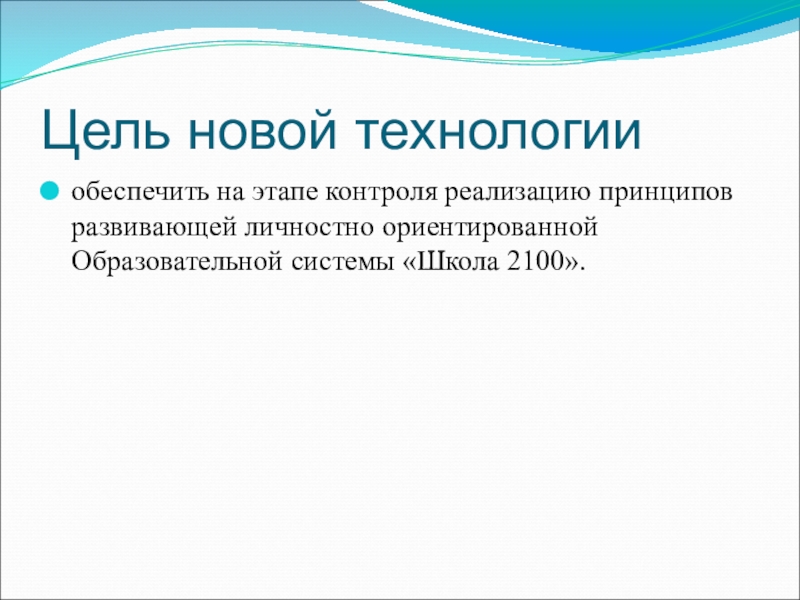 Цель новой технологии

обеспечить на этапе контроля реализацию принципов развивающей личностно ориентированной Образовательной системы «Школа 2100».